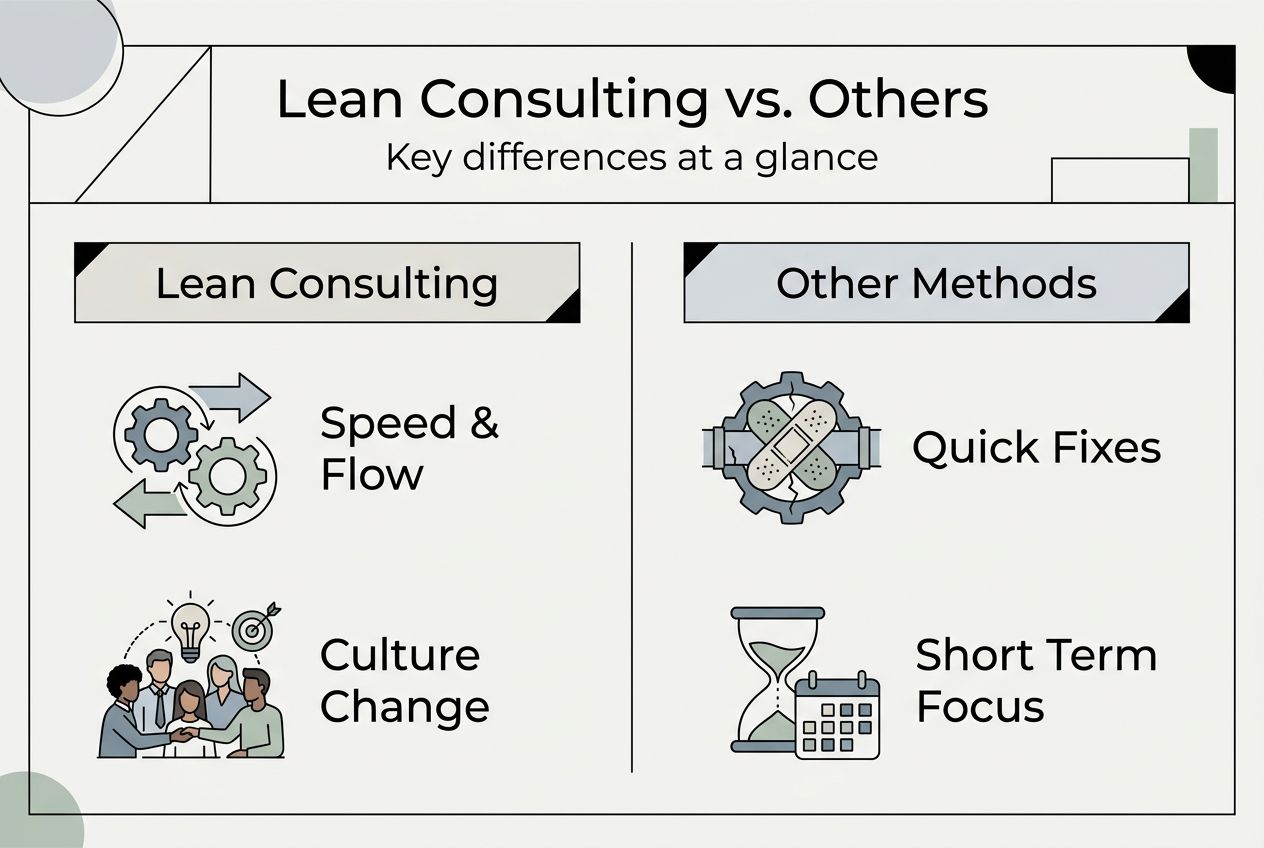 Lean Consulting vs. Others

Key differences at a glance

Lean Consulting

Speed & Flow

Culture Change

Other Methods

Quick Fixes

Short Term Focus